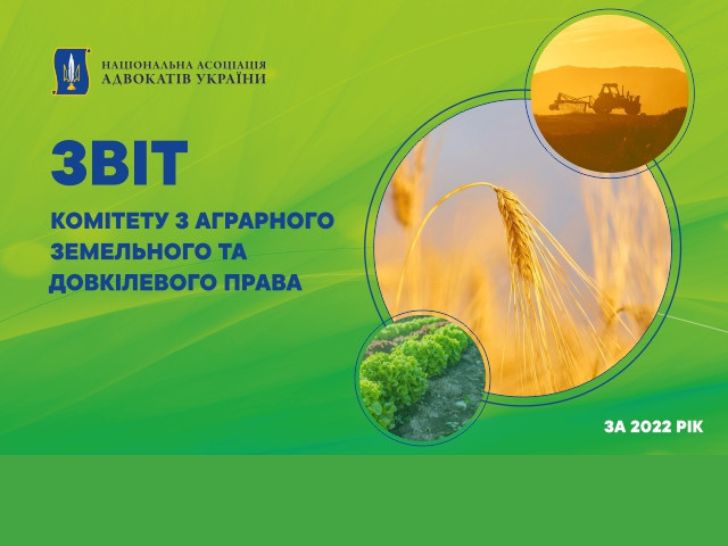 НАЦІОНАЛЬНА АСОЦІАЦІЯ
АДВОКАТІВ УКРАЇНИ

ЗВІТ

КОМІТЕТУ З АГРАРНОГО ЗЕМЕЛЬНОГО ТА ДОВКІЛЕВОГО ПРАВА

ЗА 2022 РІК